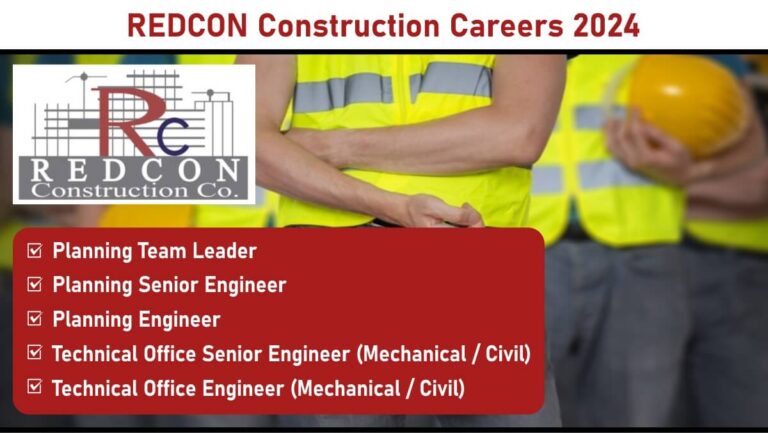 REDCON Construction Careers 2024

RC
REDCON
Construction Co.

☑ Planning Team Leader
☑ Planning Senior Engineer
☑ Planning Engineer
☑ Technical Office Senior Engineer (Mechanical / Civil)
☑ Technical Office Engineer (Mechanical / Civil)